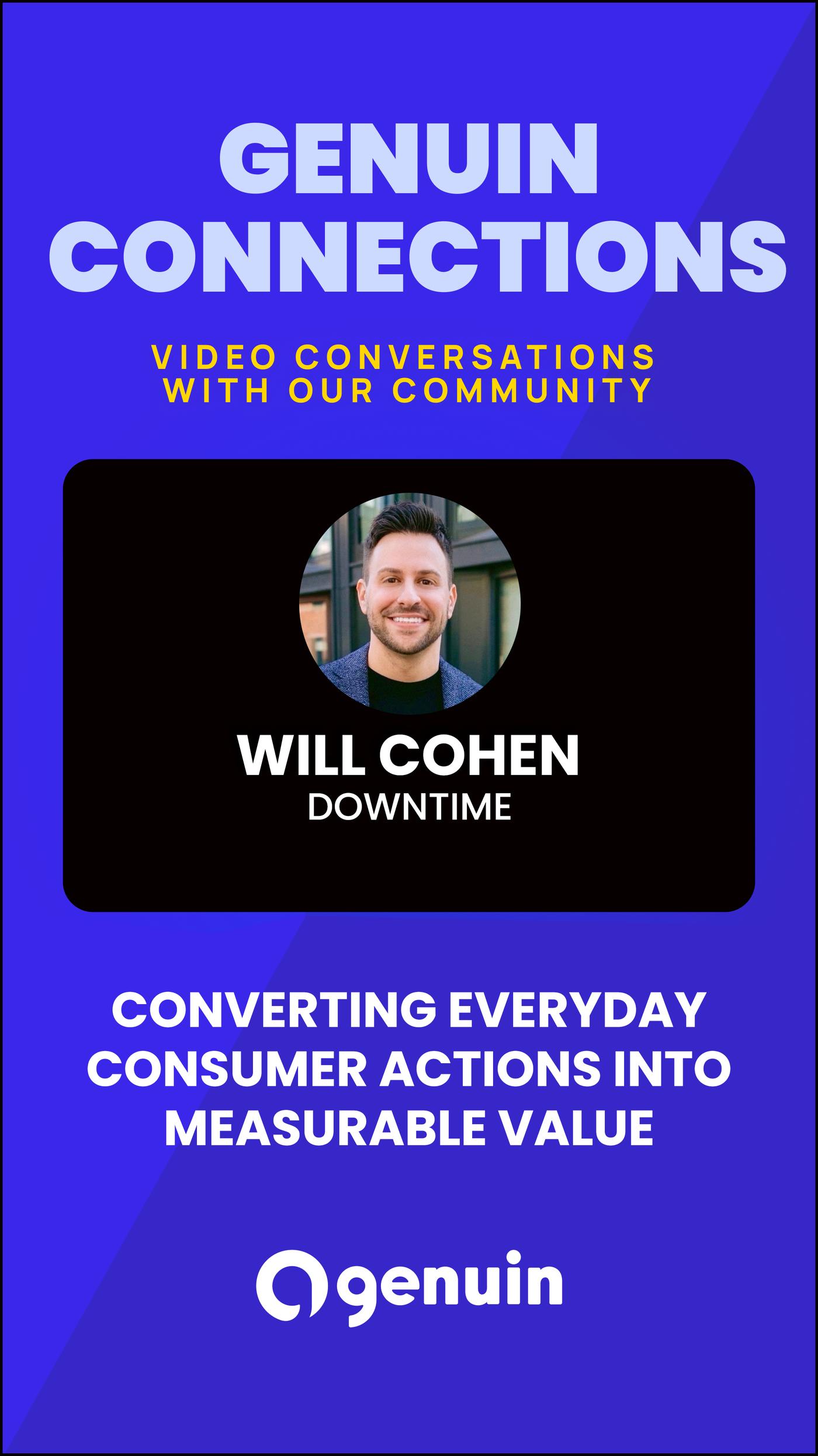 GENUIN CONNECTIONS

VIDEO CONVERSATIONS WITH OUR COMMUNITY

WILL COHEN
DOWNTIME

CONVERTING EVERYDAY CONSUMER ACTIONS INTO MEASURABLE VALUE

genuin